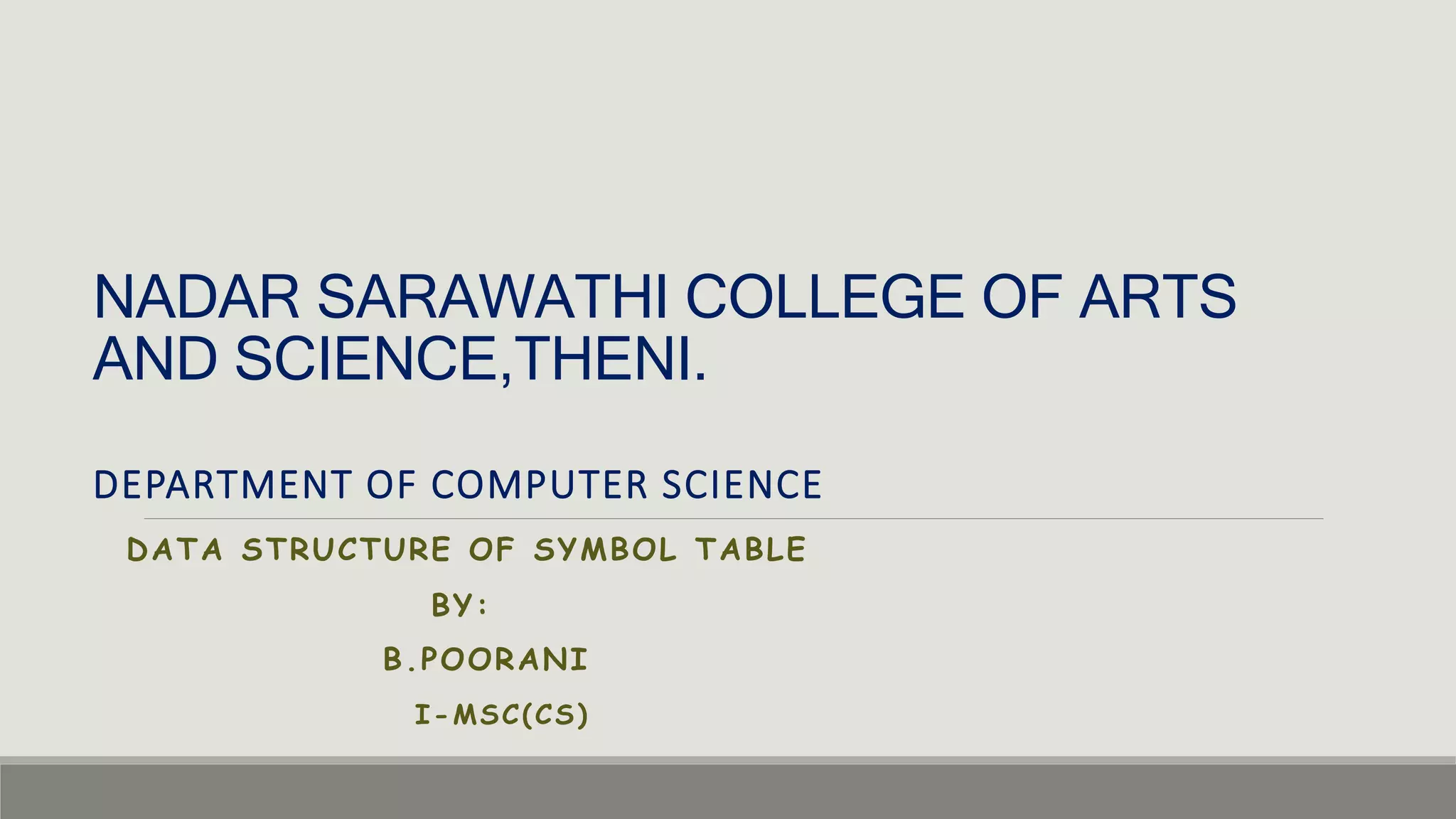 NADAR SARAWATHI COLLEGE OF ARTS AND SCIENCE,THENI.

DEPARTMENT OF COMPUTER SCIENCE

DATA STRUCTURE OF SYMBOL TABLE

BY:

B.POORANI

I-MSC(CS)